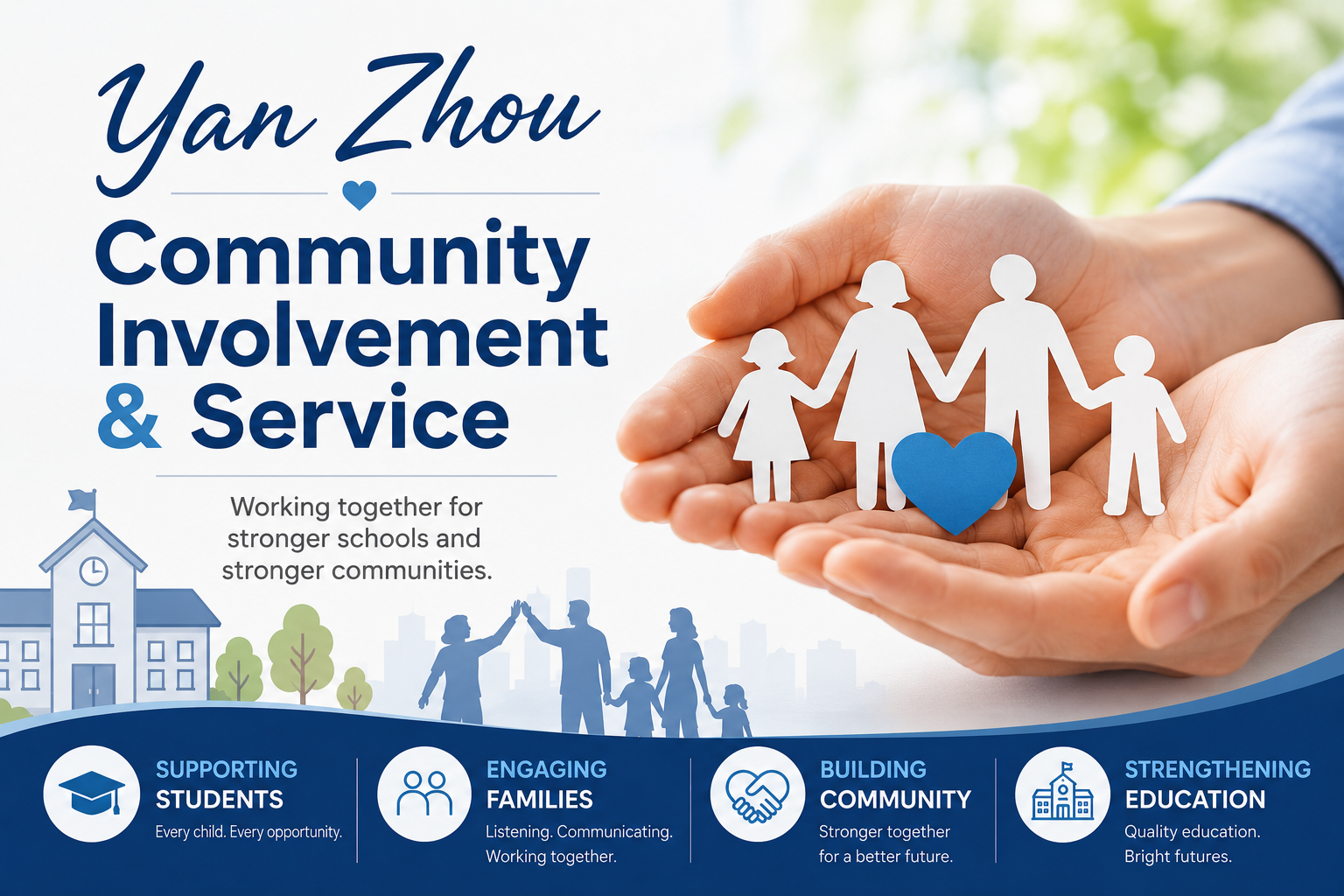 Yan Zhou

Community Involvement & Service

Working together for stronger schools and stronger communities.

SUPPORTING STUDENTS
Every child. Every opportunity.

ENGAGING FAMILIES
Listening. Communicating. Working together.

BUILDING COMMUNITY
Stronger together for a better future.

STRENGTHENING EDUCATION
Quality education. Bright futures.